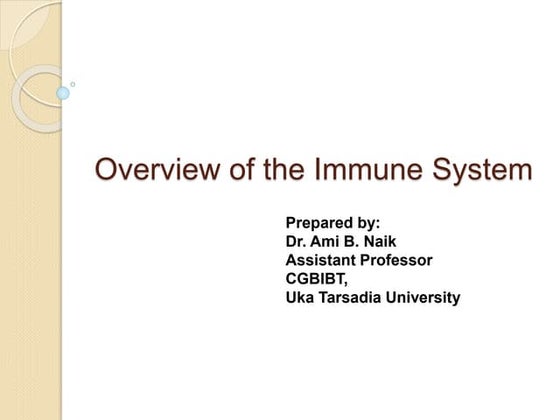 Overview of the Immune System

Prepared by:
Dr. Ami B. Naik
Assistant Professor
CGBIBT,
Uka Tarsadia University